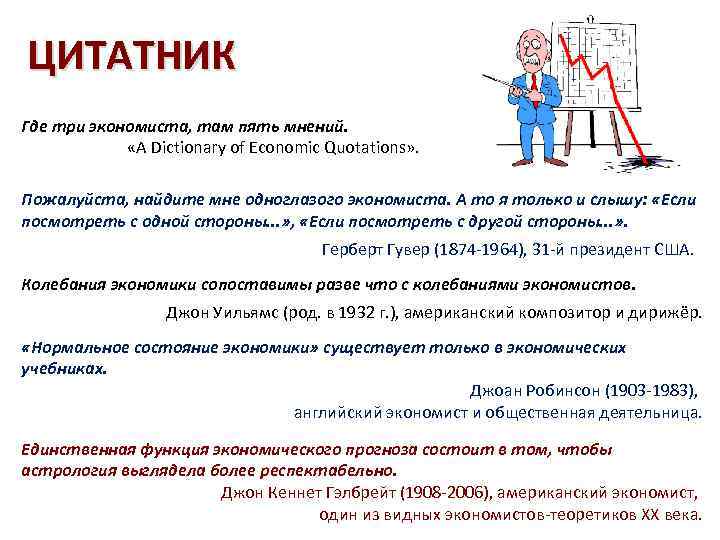 ЦИТАТНИК

Где три экономиста, там пять мнений.
«A Dictionary of Economic Quotations».

Пожалуйста, найдите мне одноглазого экономиста. А то я только и слышу: «Если посмотреть с одной стороны...», «Если посмотреть с другой стороны...».
Герберт Гувер (1874-1964), 31-й президент США.

Колебания экономики сопоставимы разве что с колебаниями экономистов.
Джон Уильямс (род. в 1932 г.), американский композитор и дирижёр.

«Нормальное состояние экономики» существует только в экономических учебниках.
Джоан Робинсон (1903-1983), английский экономист и общественная деятельница.

Единственная функция экономического прогноза состоит в том, чтобы астрология выглядела более респектабельно.
Джон Кеннет Гэлбрейт (1908-2006), американский экономист, один из видных экономистов-теоретиков XX века.